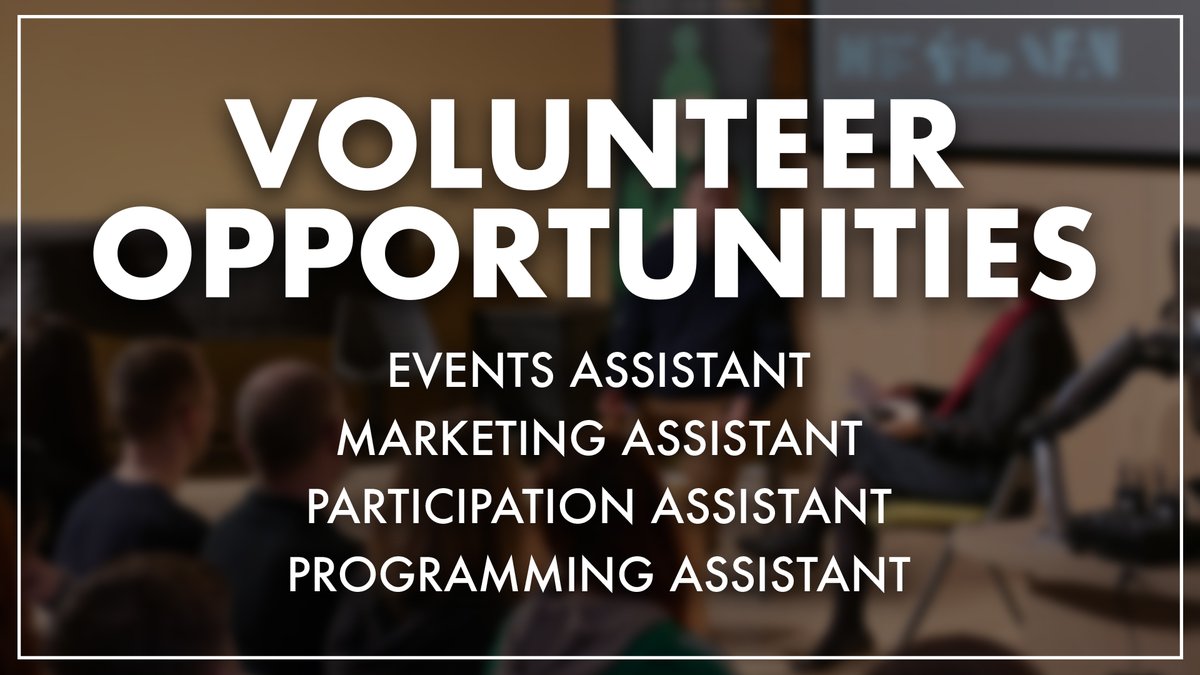 VOLUNTEER OPPORTUNITIES

EVENTS ASSISTANT
MARKETING ASSISTANT
PARTICIPATION ASSISTANT
PROGRAMMING ASSISTANT